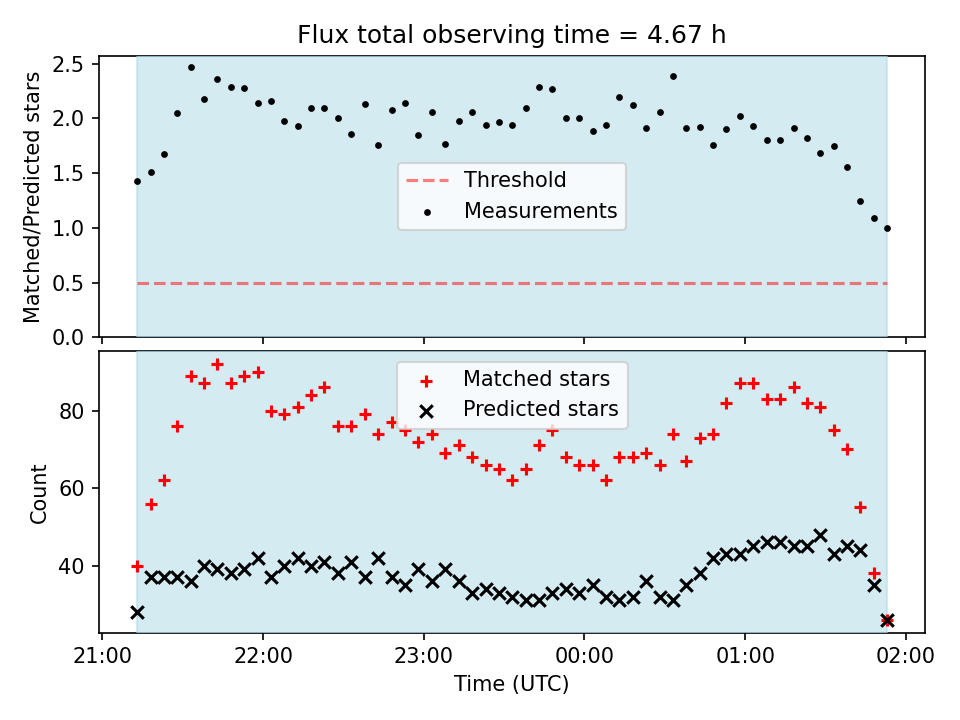 Flux total observing time = 4.67 h

Matched/Predicted stars

2.5
2.0
1.5
1.0
0.5
0.0

Threshold
Measurements

Count

80
60
40

Matched stars
Predicted stars

21:00
22:00
23:00
00:00
01:00
02:00

Time (UTC)